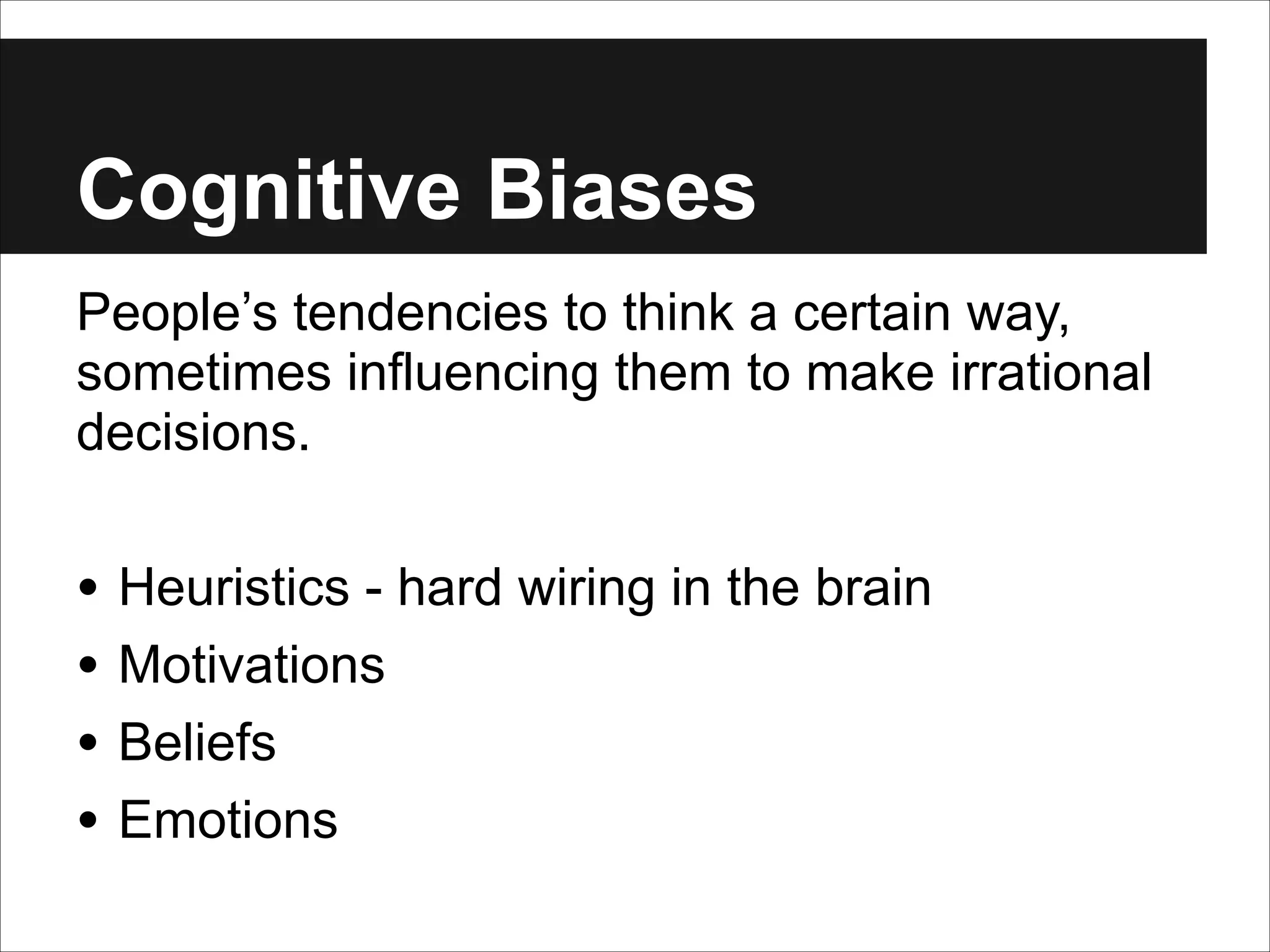 Cognitive Biases

People’s tendencies to think a certain way, sometimes influencing them to make irrational decisions.

• Heuristics - hard wiring in the brain
• Motivations
• Beliefs
• Emotions